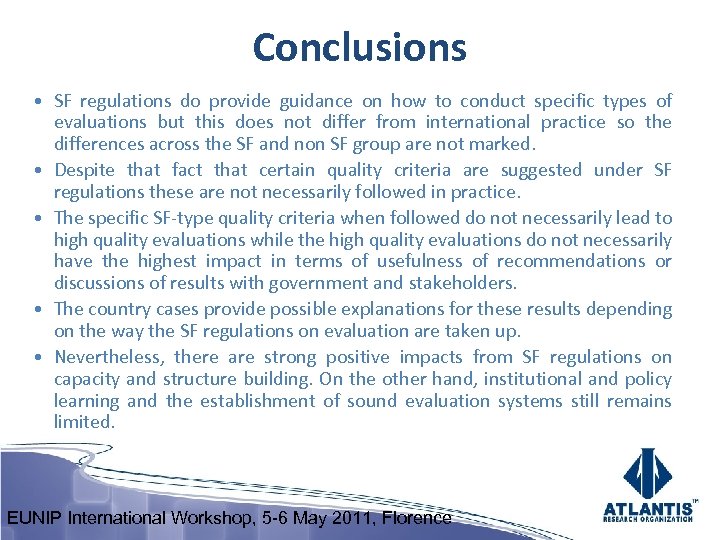 Conclusions

• SF regulations do provide guidance on how to conduct specific types of evaluations but this does not differ from international practice so the differences across the SF and non SF group are not marked.

• Despite that fact that certain quality criteria are suggested under SF regulations these are not necessarily followed in practice.

• The specific SF-type quality criteria when followed do not necessarily lead to high quality evaluations while the high quality evaluations do not necessarily have the highest impact in terms of usefulness of recommendations or discussions of results with government and stakeholders.

• The country cases provide possible explanations for these results depending on the way the SF regulations on evaluation are taken up.

• Nevertheless, there are strong positive impacts from SF regulations on capacity and structure building. On the other hand, institutional and policy learning and the establishment of sound evaluation systems still remains limited.

EUNIP International Workshop, 5-6 May 2011, Florence

ATLANTIS™
RESEARCH ORGANIZATION